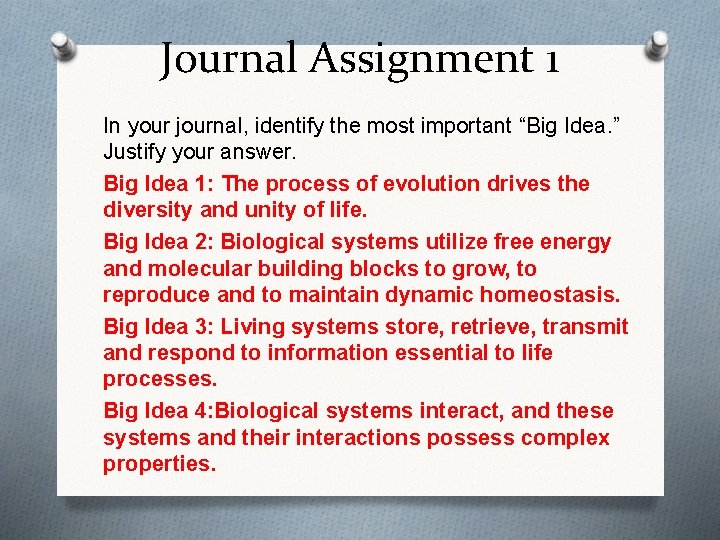 Journal Assignment 1

In your journal, identify the most important “Big Idea.” Justify your answer.

Big Idea 1: The process of evolution drives the diversity and unity of life.

Big Idea 2: Biological systems utilize free energy and molecular building blocks to grow, to reproduce and to maintain dynamic homeostasis.

Big Idea 3: Living systems store, retrieve, transmit and respond to information essential to life processes.

Big Idea 4:Biological systems interact, and these systems and their interactions possess complex properties.